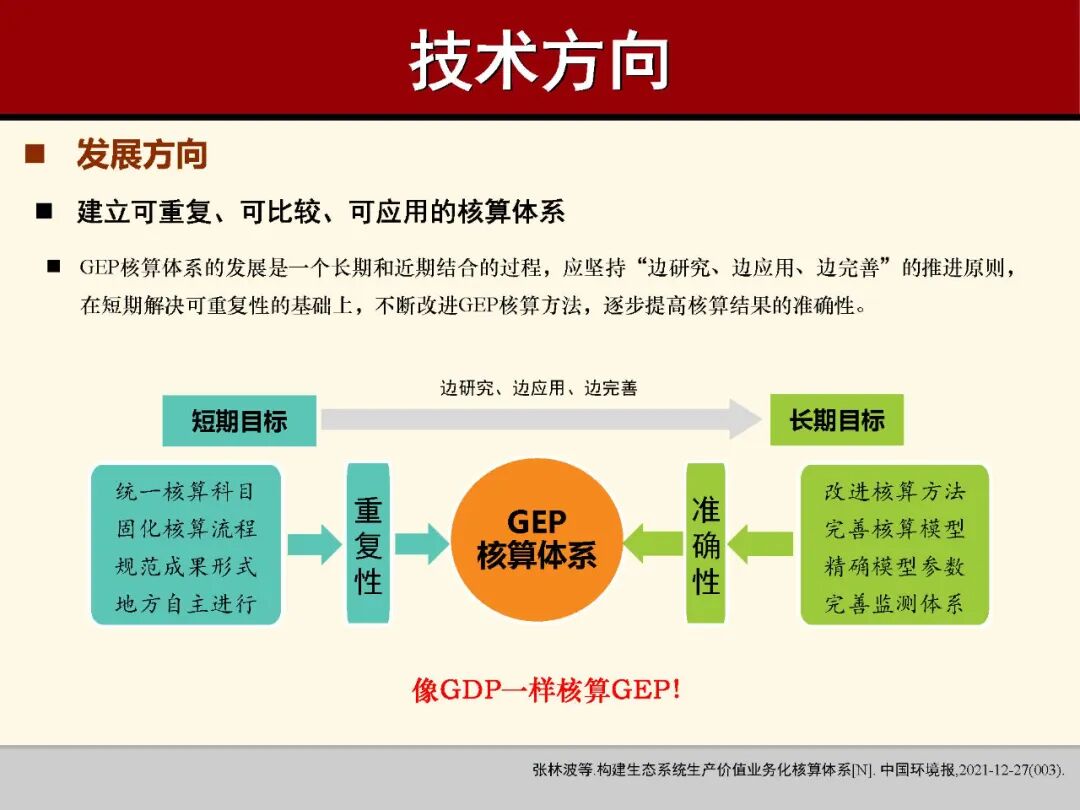 技术方向

■ 发展方向

■ 建立可重复、可比较、可应用的核算体系

■ GEP核算体系的发展是一个长期和近期结合的过程，应坚持“边研究、边应用、边完善”的推进原则，在短期解决可重复性的基础上，不断改进GEP核算方法，逐步提高核算结果的准确性。

边研究、边应用、边完善

短期目标

长期目标

统一核算科目
固化核算流程
规范成果形式
地方自主进行

重复性

GEP
核算体系

准确性

改进核算方法
完善核算模型
精确模型参数
完善监测体系

像GDP一样核算GEP!

张林波等.构建生态系统生产价值业务化核算体系[N]. 中国环境报,2021-12-27(003).